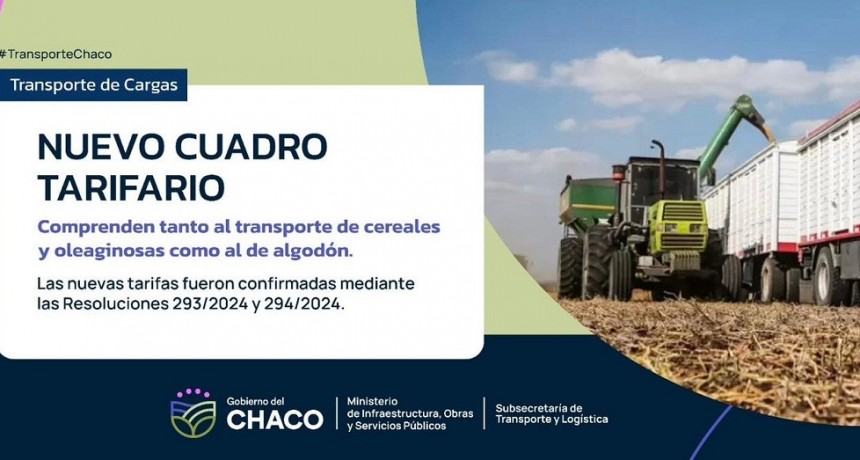 #TransporteChaco

Transporte de Cargas

NUEVO CUADRO TARIFARIO

Comprenden tanto al transporte de cereales y oleaginosas como al de algodón.

Las nuevas tarifas fueron confirmadas mediante las Resoluciones 293/2024 y 294/2024.

Gobierno del CHACO

Ministerio de Infraestructura, Obras y Servicios Públicos

Subsecretaría de Transporte y Logística